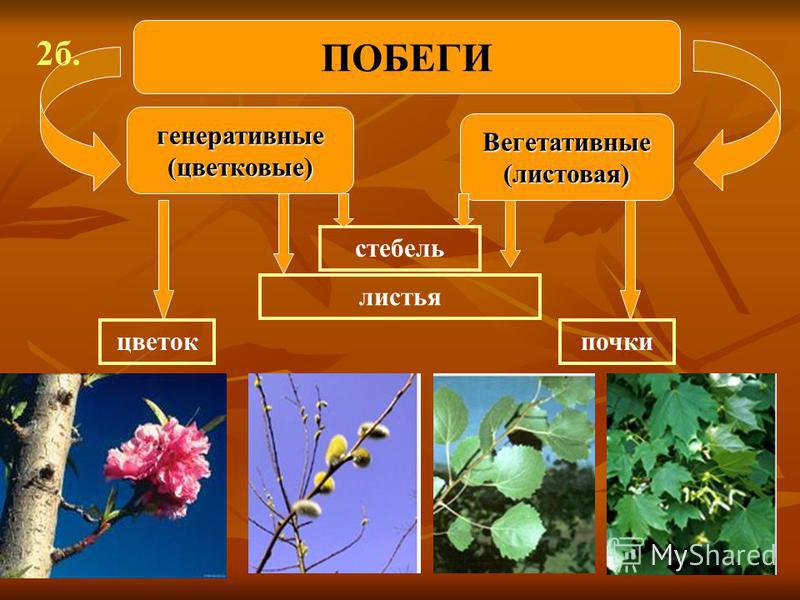 2б.

ПОБЕГИ

генеративные (цветковые)

Вегетативные (листовая)

стебель

листья

цветок

почки

MyShared